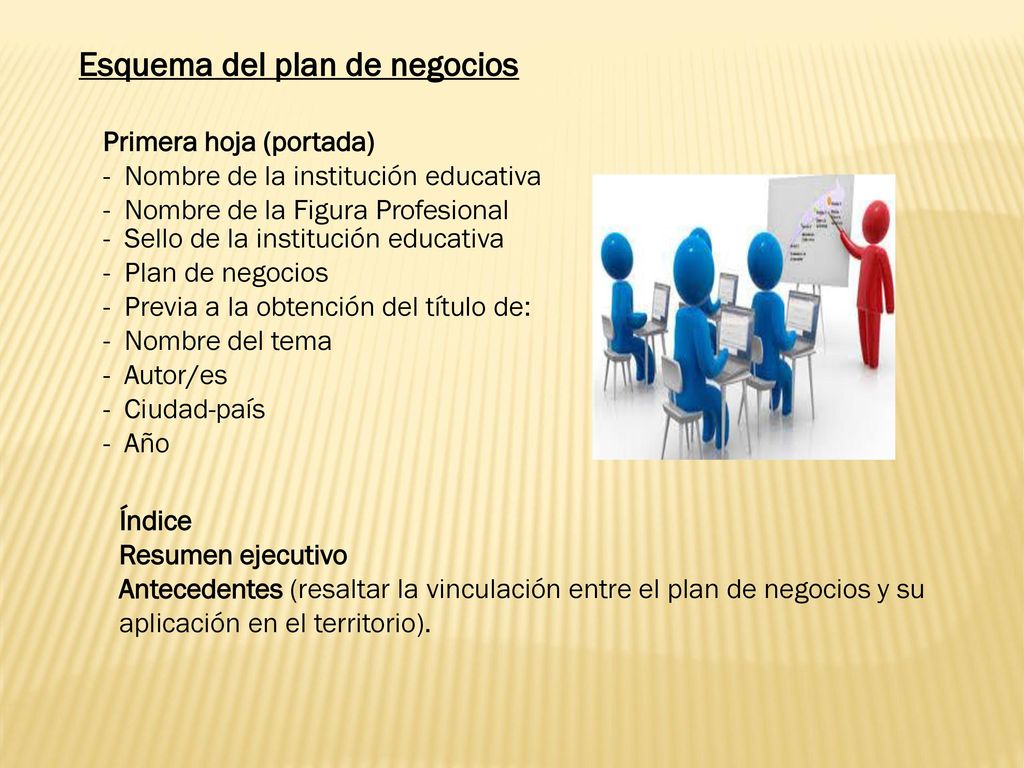 Esquema del plan de negocios

Primera hoja (portada)
- Nombre de la institución educativa
- Nombre de la Figura Profesional
- Sello de la institución educativa
- Plan de negocios
- Previa a la obtención del título de:
- Nombre del tema
- Autor/es
- Ciudad-país
- Año

Índice
Resumen ejecutivo
Antecedentes (resaltar la vinculación entre el plan de negocios y su aplicación en el territorio).